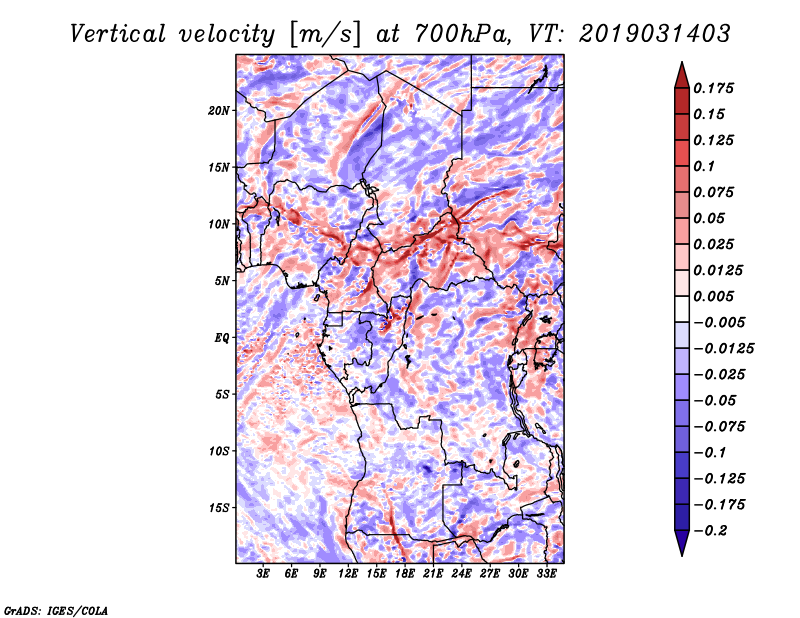 Vertical velocity [m/s] at 700hPa, VT: 2019031403

20N
15N
10N
5N
EQ
5S
10S
15S

3E 6E 9E 12E 15E 18E 21E 24E 27E 30E 33E

0.175
0.15
0.125
0.1
0.075
0.05
0.025
0.0125
0.005
−0.005
−0.0125
−0.025
−0.05
−0.075
−0.1
−0.125
−0.175
−0.2

GrADS: IGES/COLA